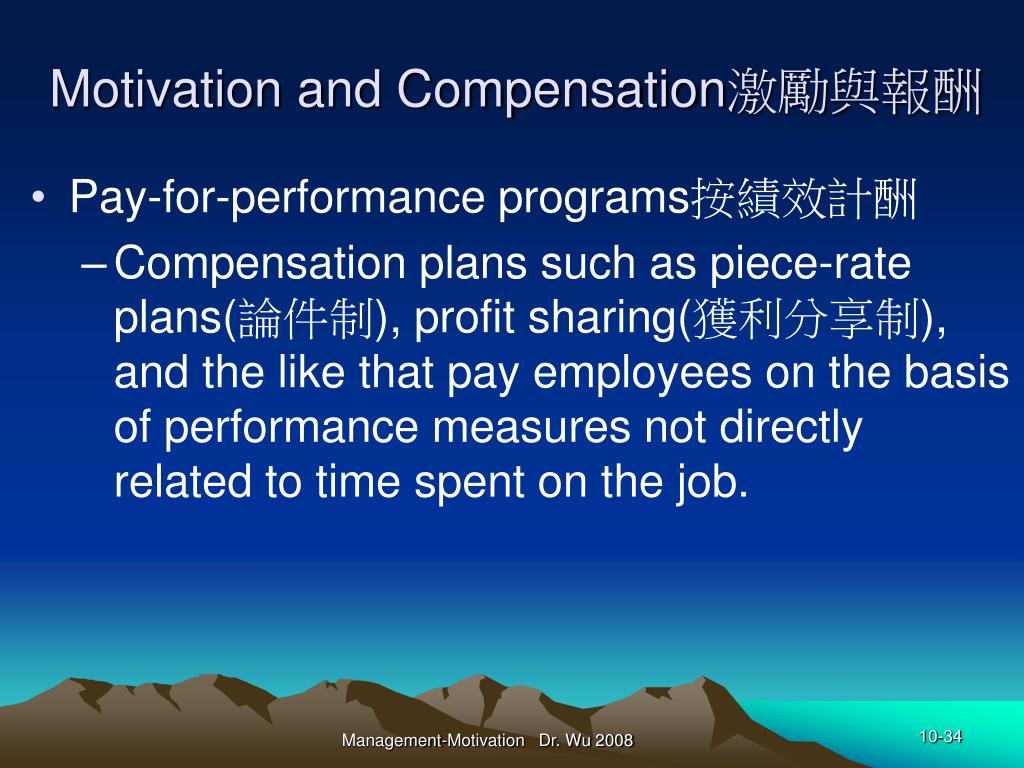 Motivation and Compensation激勵與報酬

• Pay-for-performance programs按績效計酬

– Compensation plans such as piece-rate plans(論件制), profit sharing(獲利分享制), and the like that pay employees on the basis of performance measures not directly related to time spent on the job.

Management-Motivation Dr. Wu 2008

10-34